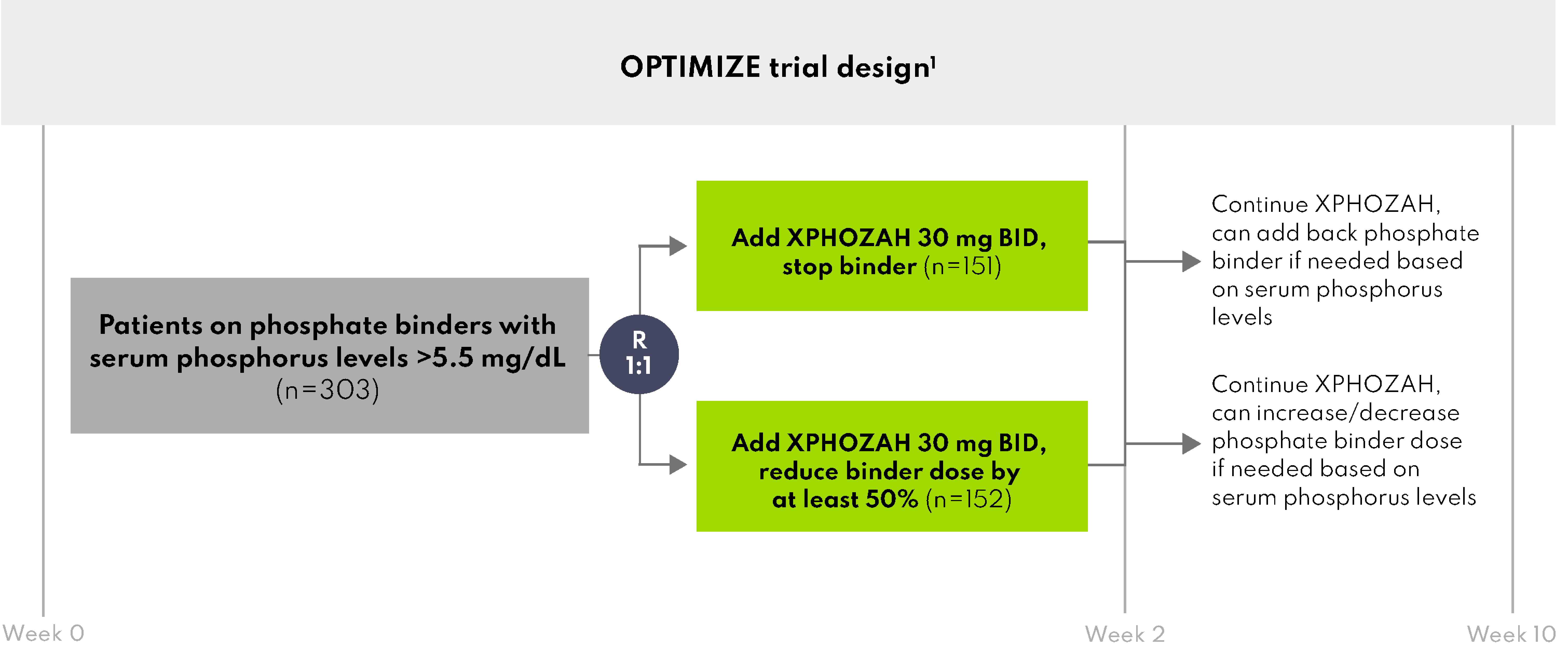 OPTIMIZE trial design$^1$

Patients on phosphate binders with serum phosphorus levels >5.5 mg/dL (n=303)

R 1:1

Add XPHOZAH 30 mg BID, stop binder (n=151)

Add XPHOZAH 30 mg BID, reduce binder dose by at least 50% (n=152)

Continue XPHOZAH, can add back phosphate binder if needed based on serum phosphorus levels

Continue XPHOZAH, can increase/decrease phosphate binder dose if needed based on serum phosphorus levels

Week 0

Week 2

Week 10